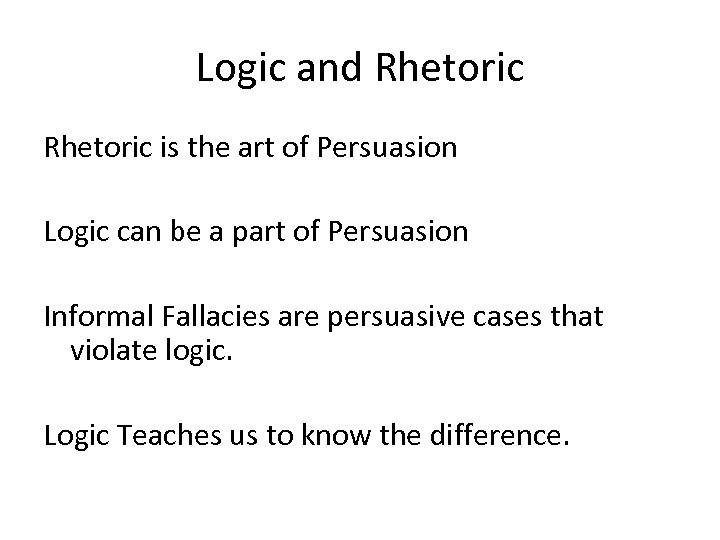 Logic and Rhetoric

Rhetoric is the art of Persuasion

Logic can be a part of Persuasion

Informal Fallacies are persuasive cases that violate logic.

Logic Teaches us to know the difference.